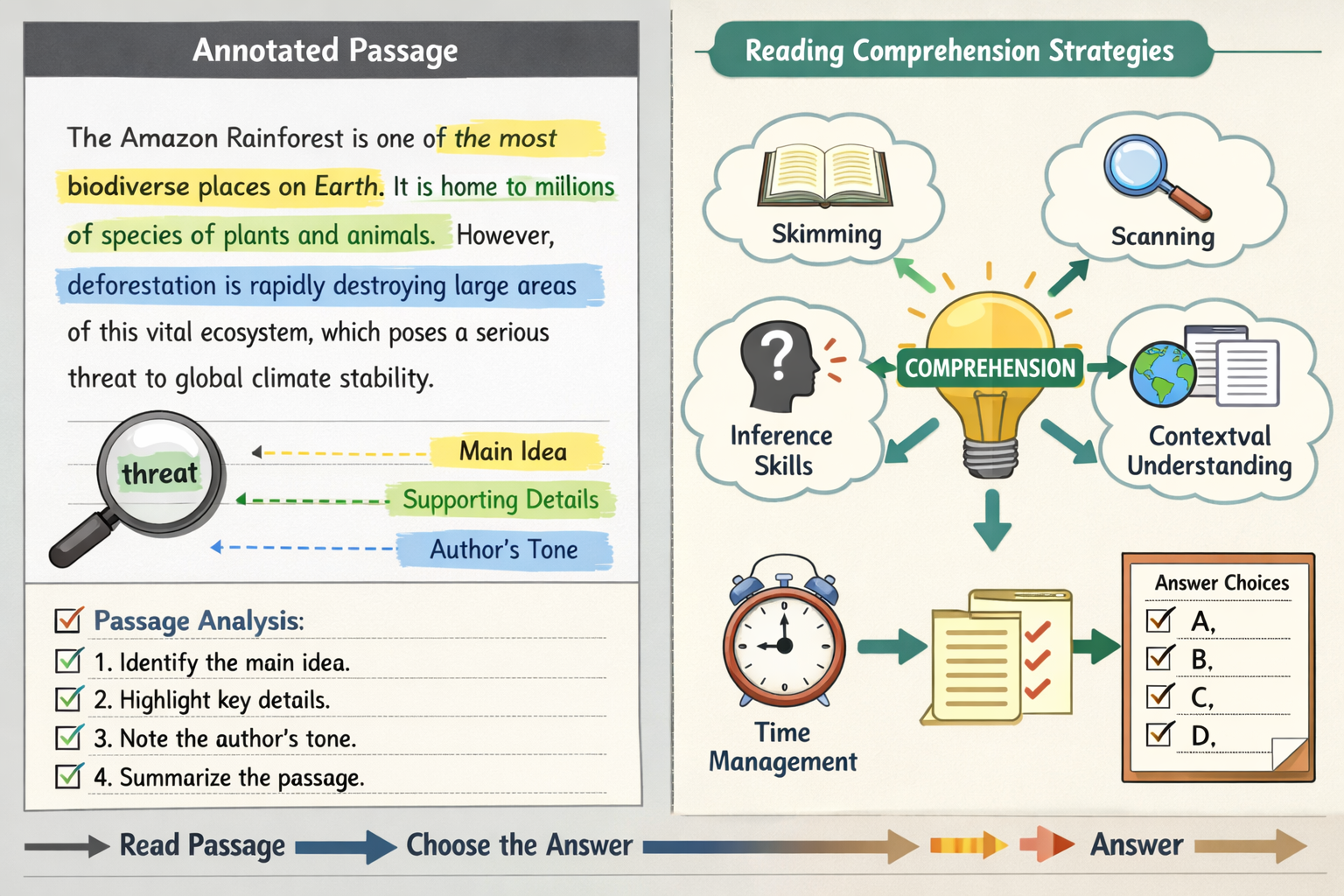 Annotated Passage

The Amazon Rainforest is one of the most biodiverse places on Earth. It is home to millions of species of plants and animals. However, deforestation is rapidly destroying large areas of this vital ecosystem, which poses a serious threat to global climate stability.

threat

Main Idea

Supporting Details

Author's Tone

Passage Analysis:
1. Identify the main idea.
2. Highlight key details.
3. Note the author's tone.
4. Summarize the passage.

Reading Comprehension Strategies

Skimming

Scanning

COMPREHENSION

Inference Skills

Contextval Understanding

Time Management

Answer Choices
A,
B,
C,
D,

Read Passage
Choose the Answer
Answer